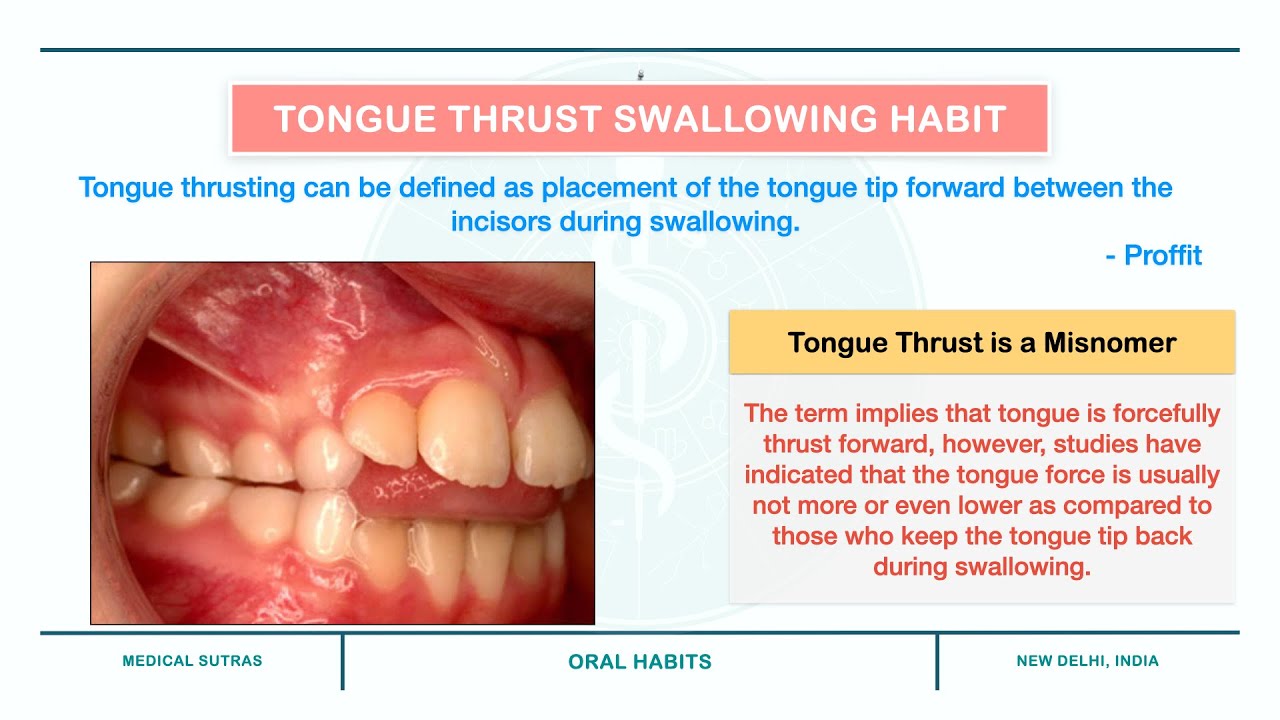 TONGUE THRUST SWALLOWING HABIT

Tongue thrusting can be defined as placement of the tongue tip forward between the incisors during swallowing.

- Proffit

Tongue Thrust is a Misnomer

The term implies that tongue is forcefully thrust forward, however, studies have indicated that the tongue force is usually not more or even lower as compared to those who keep the tongue tip back during swallowing.

MEDICAL SUTRAS

ORAL HABITS

NEW DELHI, INDIA